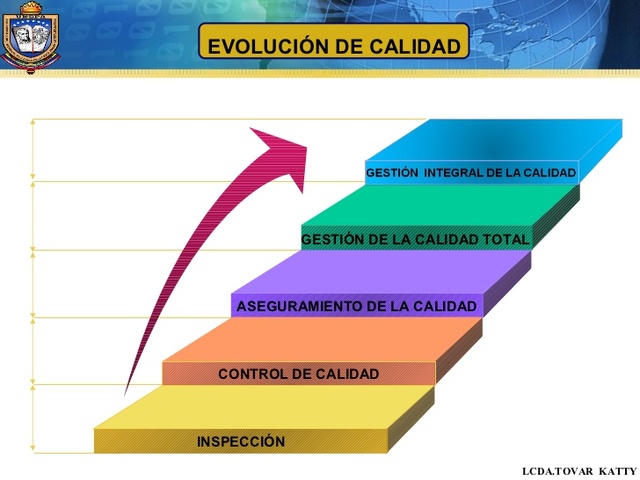 EVOLUCIÓN DE CALIDAD

GESTIÓN INTEGRAL DE LA CALIDAD

GESTIÓN DE LA CALIDAD TOTAL

ASEGURAMIENTO DE LA CALIDAD

CONTROL DE CALIDAD

INSPECCIÓN

LCDA.TOVAR KATTY